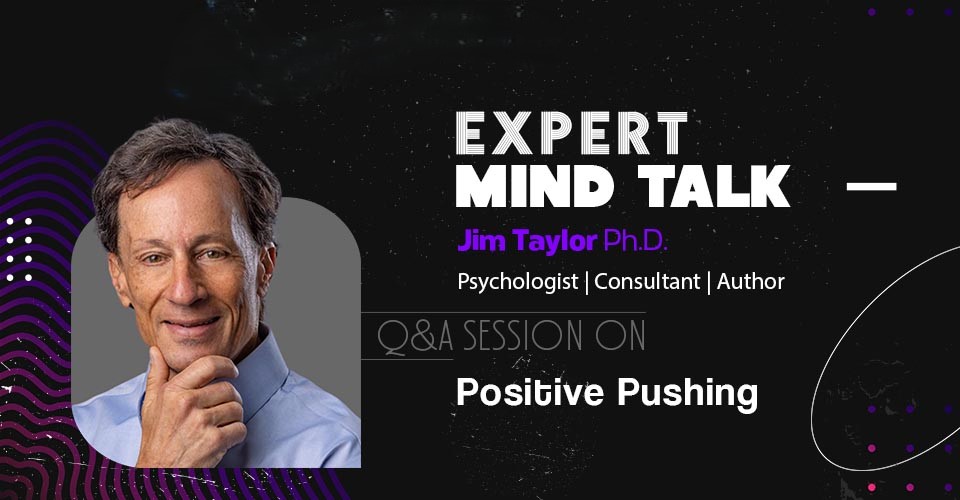 EXPERT
MIND TALK

Jim Taylor Ph.D.

Psychologist | Consultant | Author

Q&A SESSION ON

Positive Pushing